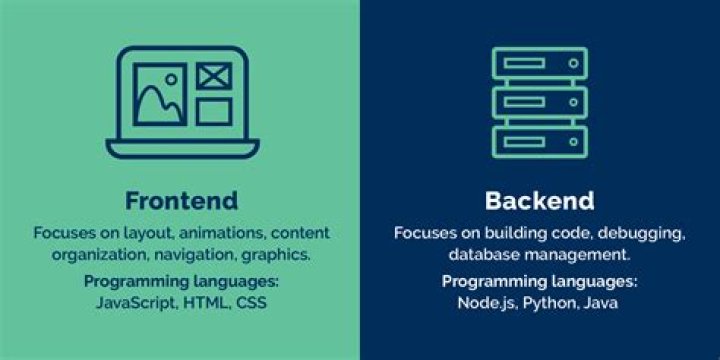 Frontend

Focuses on layout, animations, content organization, navigation, graphics.

Programming languages:
JavaScript, HTML, CSS

Backend

Focuses on building code, debugging, database management.

Programming languages:
Node.js, Python, Java